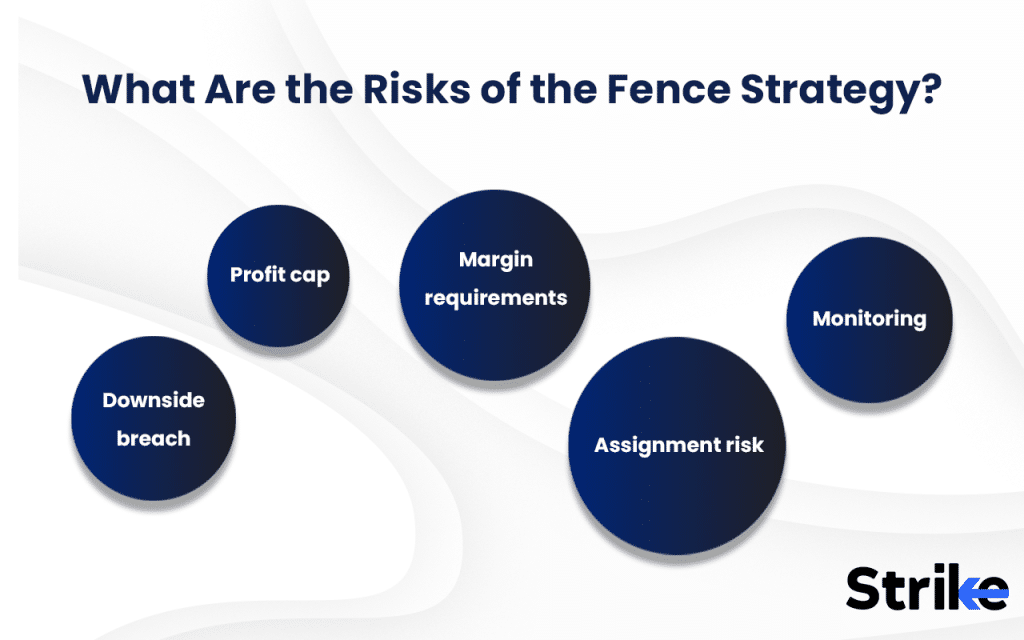 What Are the Risks of the Fence Strategy?

Downside breach

Profit cap

Margin requirements

Assignment risk

Monitoring

Strike